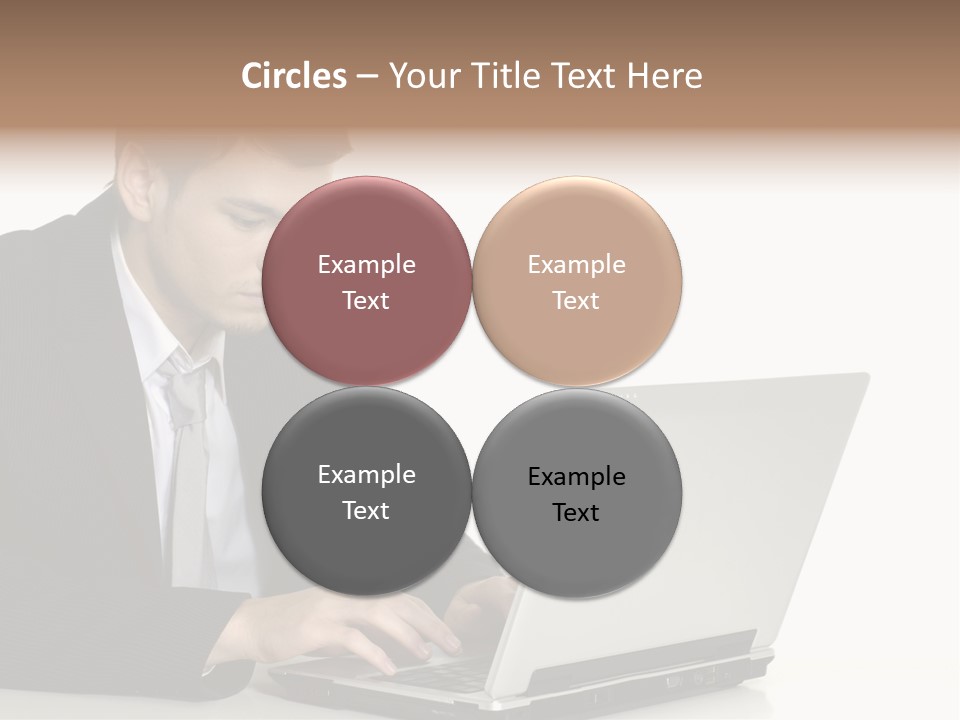 Circles – Your Title Text Here

Example Text

Example Text

Example Text

Example Text